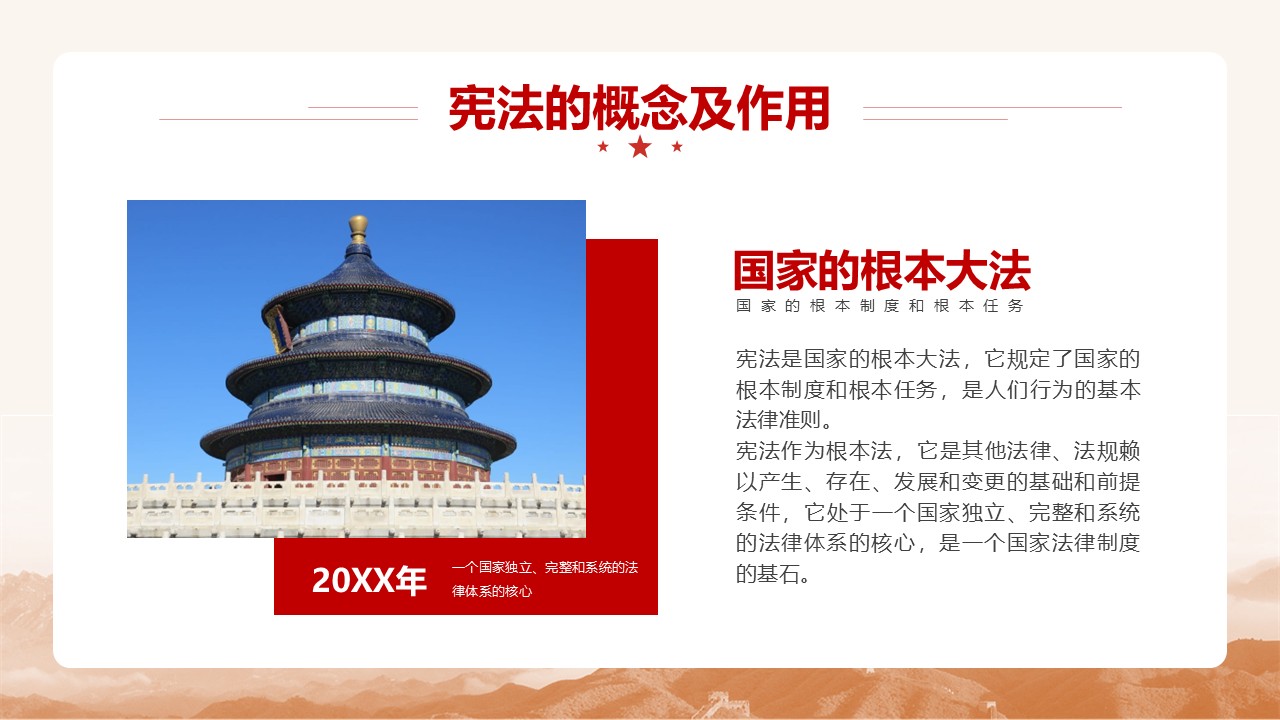 宪法的概念及作用

20XX年

一个国家独立、完整和系统的法律体系的核心

国家的根本大法

国家的根本制度和根本任务

宪法是国家的根本大法，它规定了国家的根本制度和根本任务，是人们行为的基本法律准则。
宪法作为根本法，它是其他法律、法规赖以产生、存在、发展和变更的基础和前提条件，它处于一个国家独立、完整和系统的法律体系的核心，是一个国家法律制度的基石。